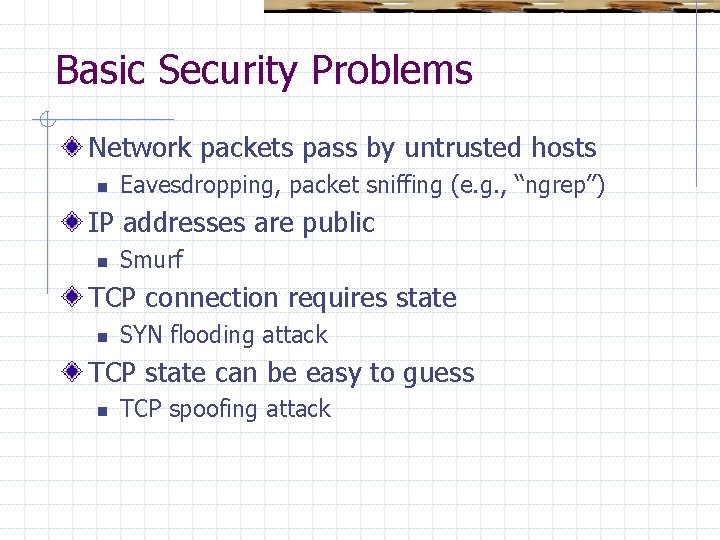 Basic Security Problems

Network packets pass by untrusted hosts

Eavesdropping, packet sniffing (e.g., “ngrep”)

IP addresses are public

Smurf

TCP connection requires state

SYN flooding attack

TCP state can be easy to guess

TCP spoofing attack